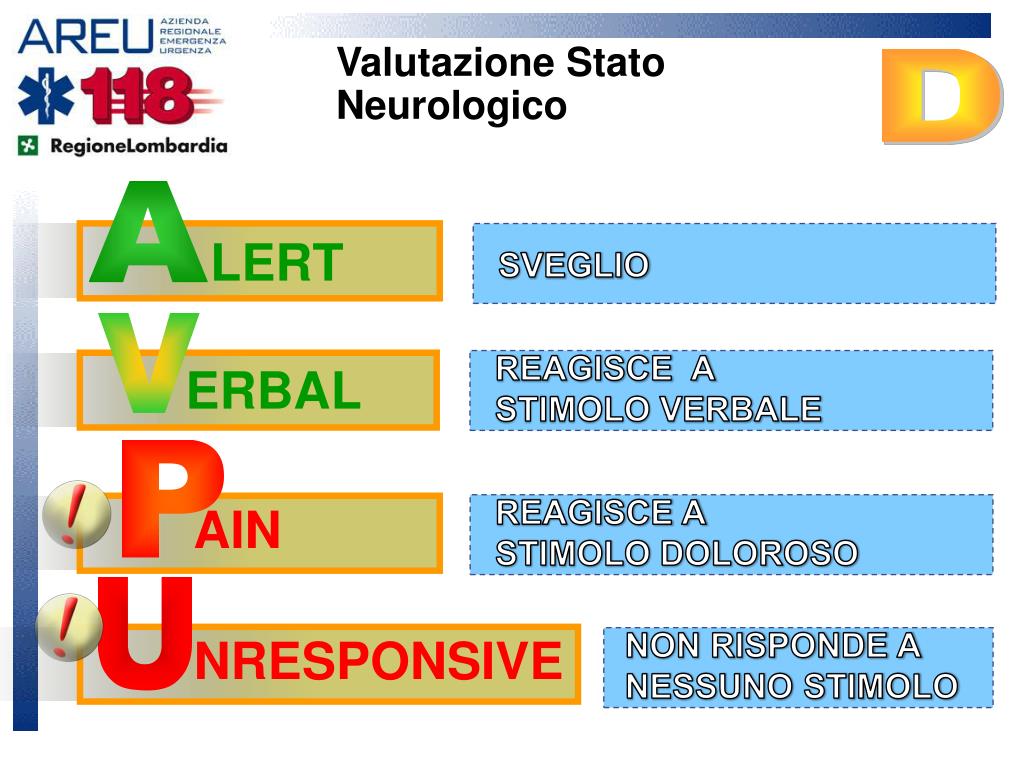 AREU AZIENDA REGIONALE EMERGENZA URGENZA

118

RegioneLombardia

Valutazione Stato Neurologico

D

ALERT

SVEGLIO

VERBAL

REAGISCE A STIMOLO VERBALE

!

PAIN

REAGISCE A STIMOLO DOLOROSO

!

UNRESPONSIVE

NON RISPONDE A NESSUNO STIMOLO